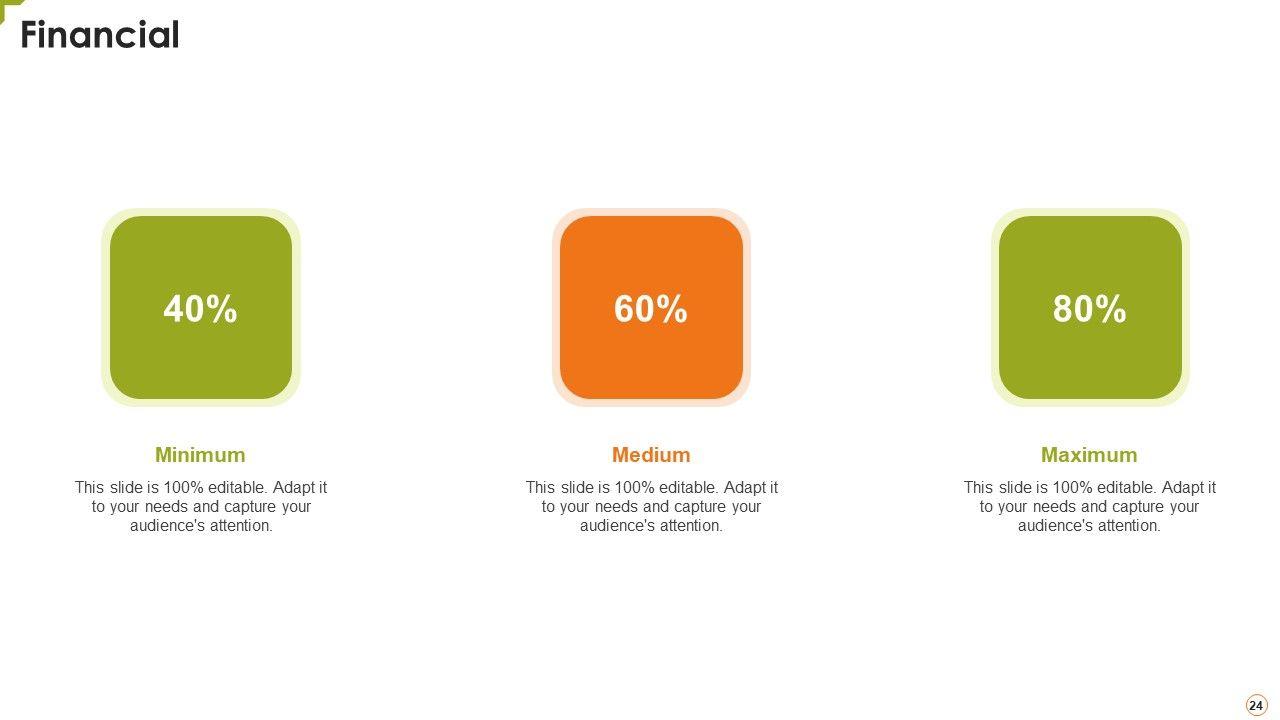 Financial

40%

Minimum

This slide is 100% editable. Adapt it to your needs and capture your audience's attention.

60%

Medium

This slide is 100% editable. Adapt it to your needs and capture your audience's attention.

80%

Maximum

This slide is 100% editable. Adapt it to your needs and capture your audience's attention.

24